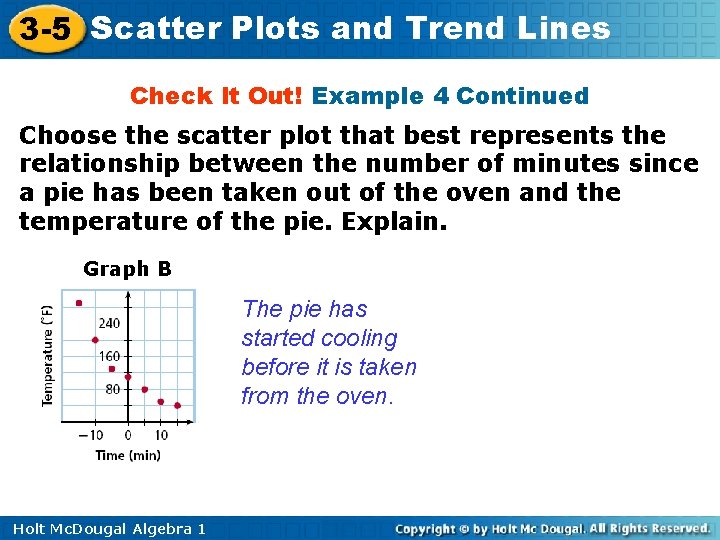 3-5 Scatter Plots and Trend Lines

Check It Out! Example 4 Continued

Choose the scatter plot that best represents the relationship between the number of minutes since a pie has been taken out of the oven and the temperature of the pie. Explain.

Graph B

Temperature (°F)

240

160

80

−10 0 10

Time (min)

The pie has started cooling before it is taken from the oven.

Holt McDougal Algebra 1

Copyright © by Holt Mc Dougal. All Rights Reserved.